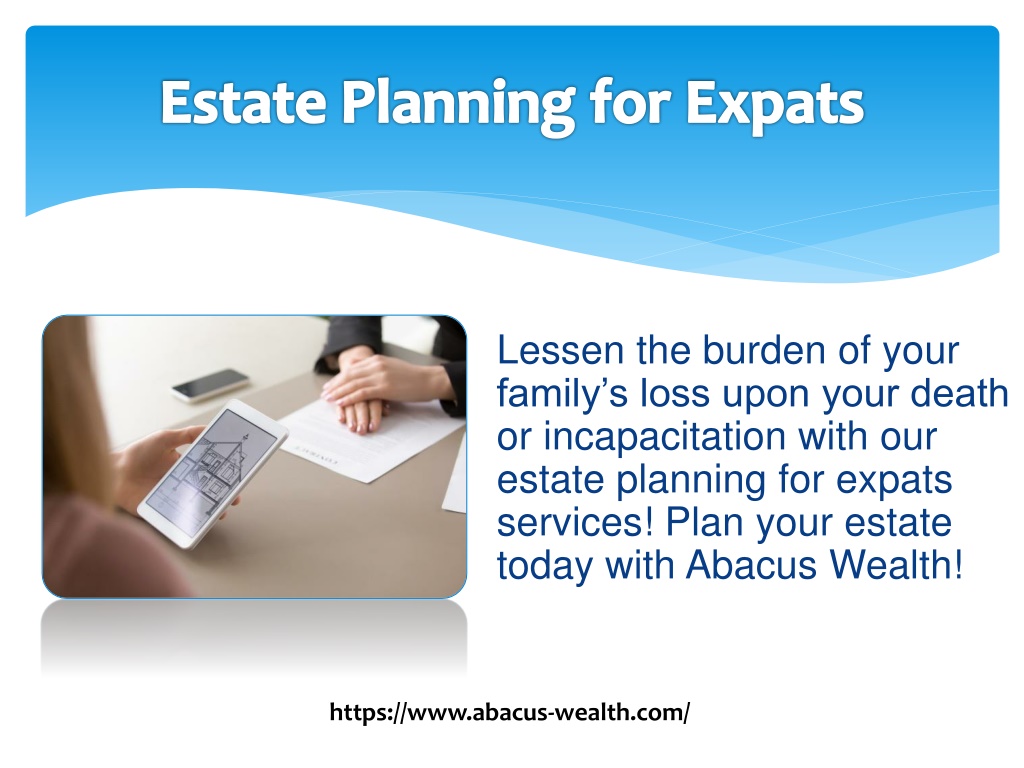 Estate Planning for Expats

Lessen the burden of your family’s loss upon your death or incapacitation with our estate planning for expats services! Plan your estate today with Abacus Wealth!

https://www.abacus-wealth.com/